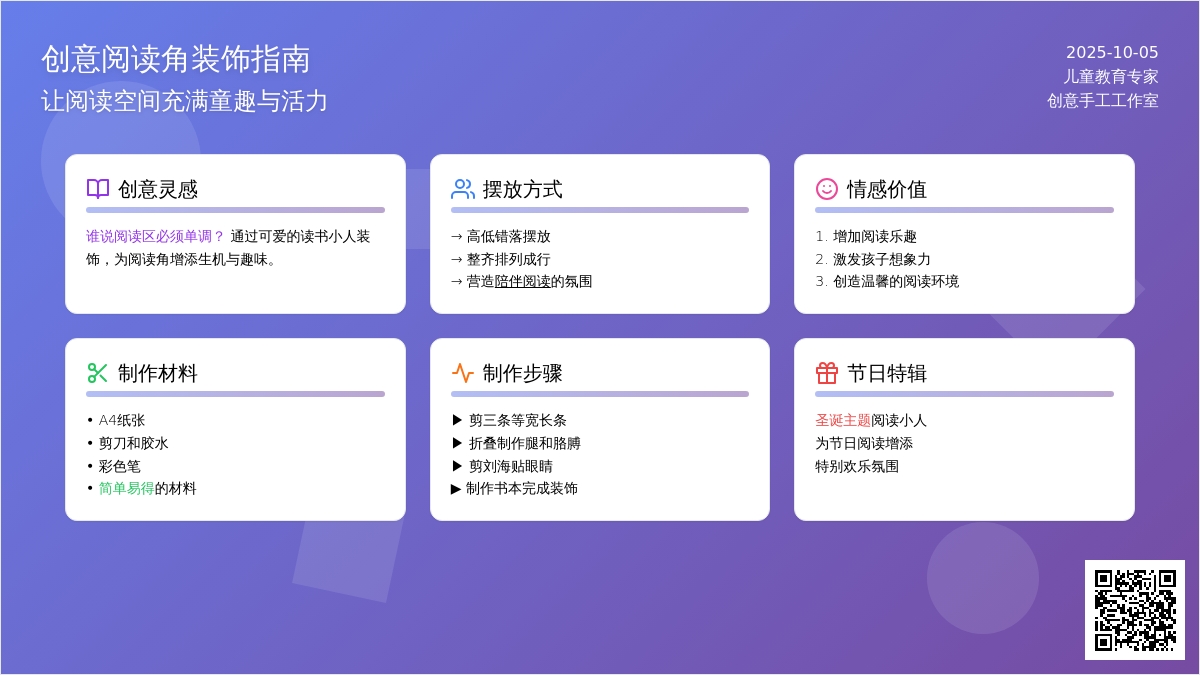 创意阅读角装饰指南
让阅读空间充满童趣与活力

2025-10-05
儿童教育专家
创意手工工作室

创意灵感

谁说阅读区必须单调？ 通过可爱的读书小人装饰，为阅读角增添生机与趣味。

摆放方式

→ 高低错落摆放
→ 整齐排列成行
→ 营造陪伴阅读的氛围

情感价值

1. 增加阅读乐趣
2. 激发孩子想象力
3. 创造温馨的阅读环境

制作材料

• A4纸张
• 剪刀和胶水
• 彩色笔
• 简单易得的材料

制作步骤

▶ 剪三条等宽长条
▶ 折叠制作腿和胳膊
▶ 剪刘海贴眼睛
▶ 制作书本完成装饰

节日特辑

圣诞主题阅读小人
为节日阅读增添
特别欢乐氛围